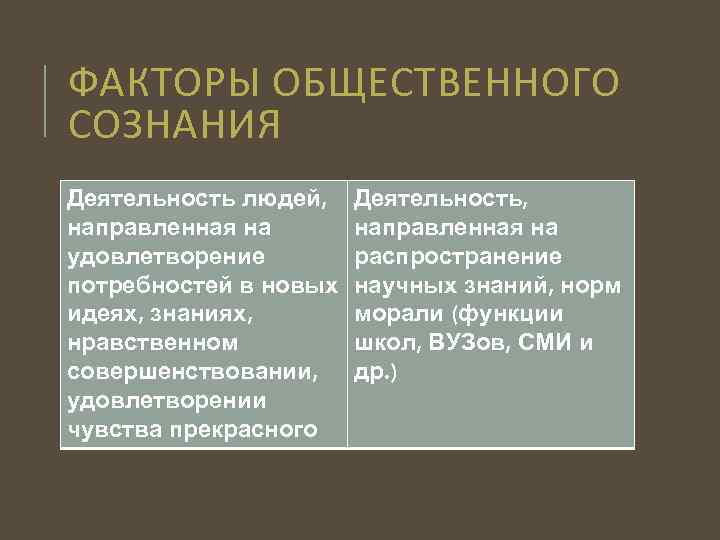 ФАКТОРЫ ОБЩЕСТВЕННОГО СОЗНАНИЯ

| Деятельность людей, направленная на удовлетворение потребностей в новых идеях, знаниях, нравственном совершенствовании, удовлетворении чувства прекрасного | Деятельность, направленная на распространение научных знаний, норм морали (функции школ, ВУЗов, СМИ и др.) |
|---|---|